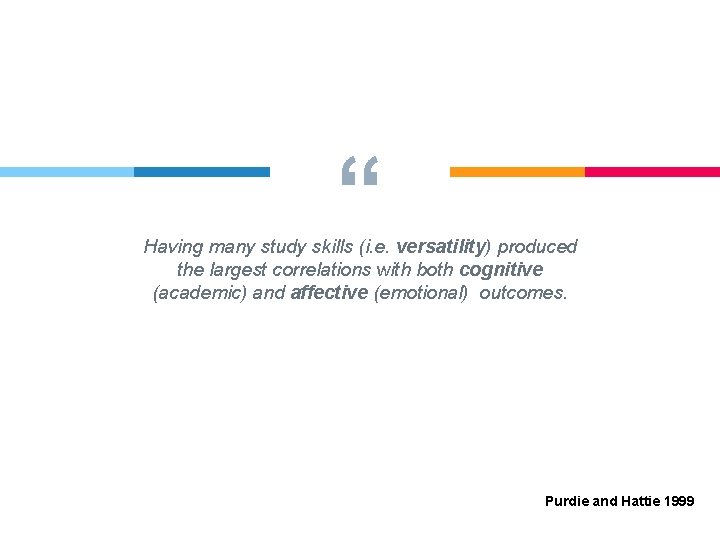 “

Having many study skills (i.e. versatility) produced the largest correlations with both cognitive (academic) and affective (emotional) outcomes.

Purdie and Hattie 1999